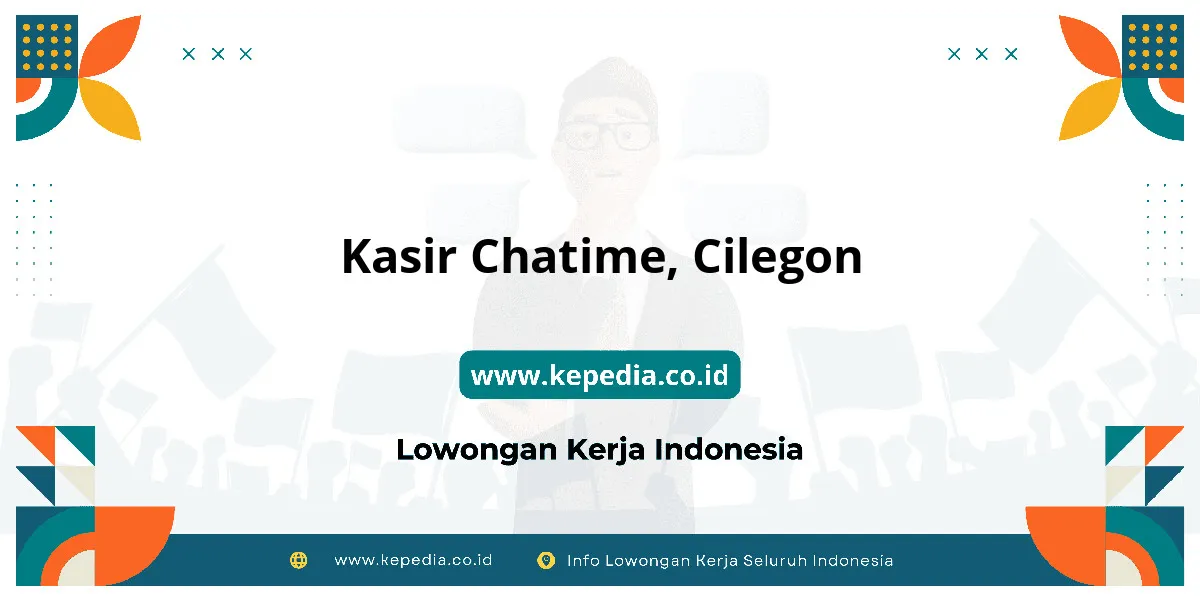 Kasir Chatime, Cilegon

www.kepedia.co.id

Lowongan Kerja Indonesia

www.kepedia.co.id Info Lowongan Kerja Seluruh Indonesia